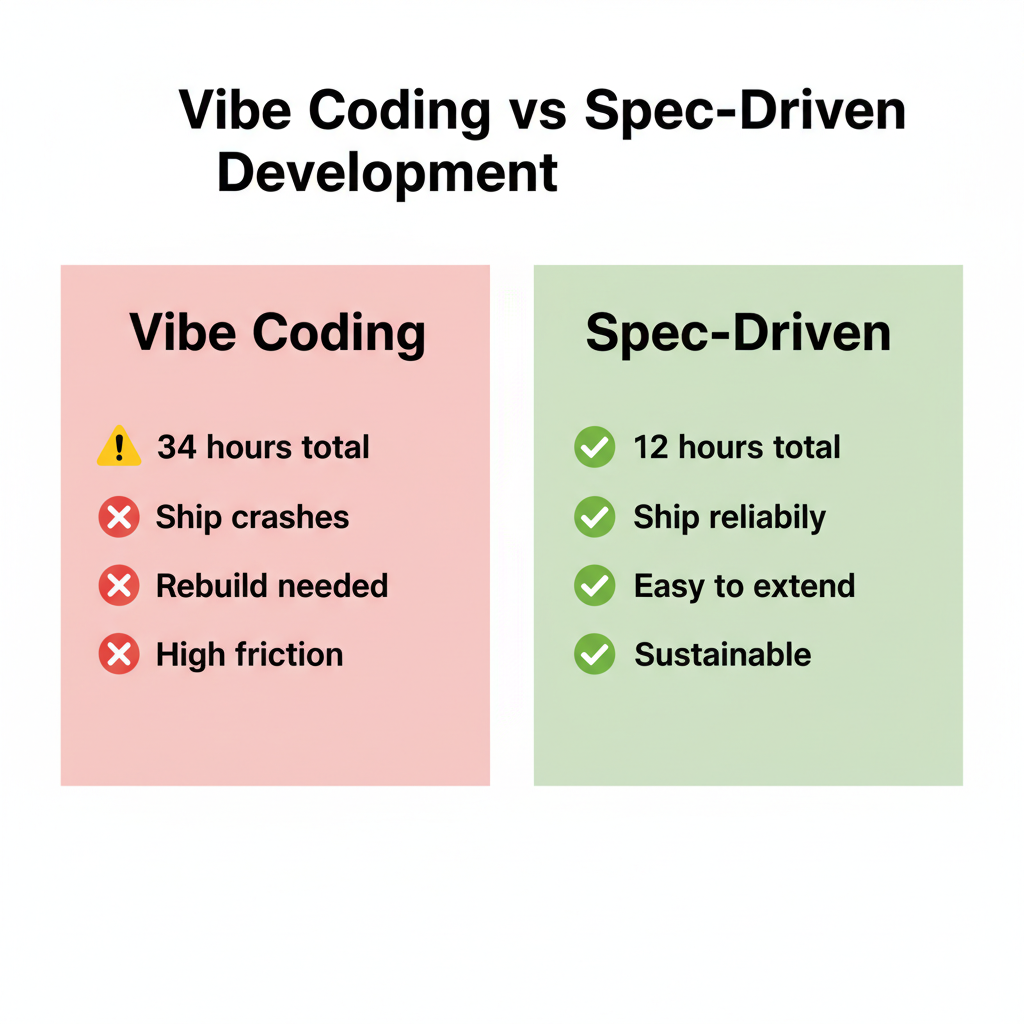 Vibe Coding vs Spec-Driven Development

Vibe Coding

34 hours total
Ship crashes
Rebuild needed
High friction

Spec-Driven

12 hours total
Ship reliabily
Easy to extend
Sustainable